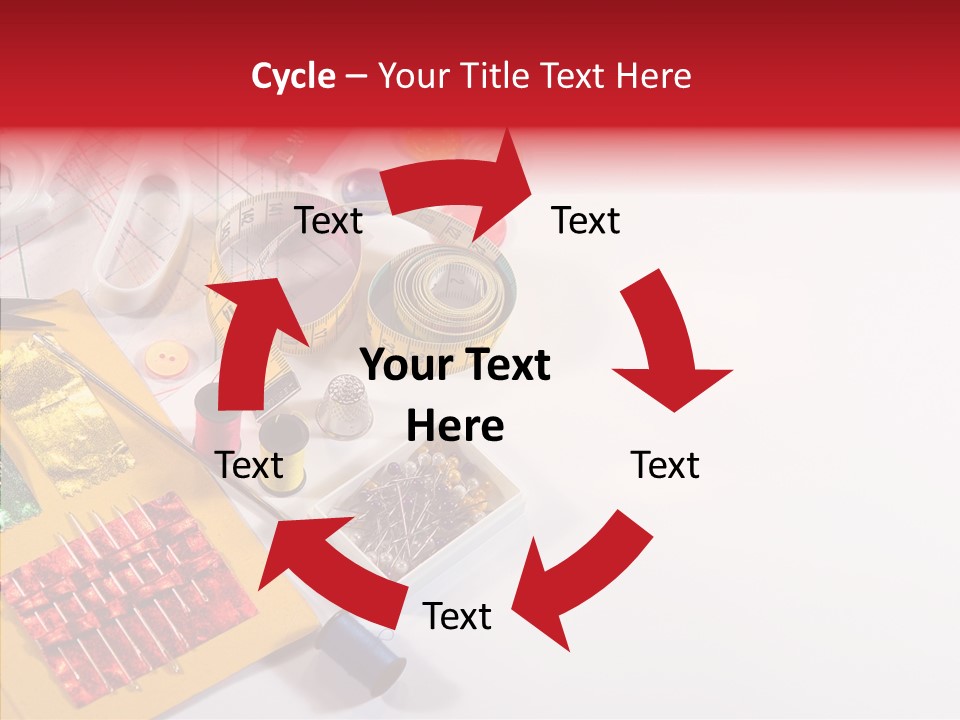 Cycle – Your Title Text Here

Text

Text

Your Text Here

Text

Text

Text